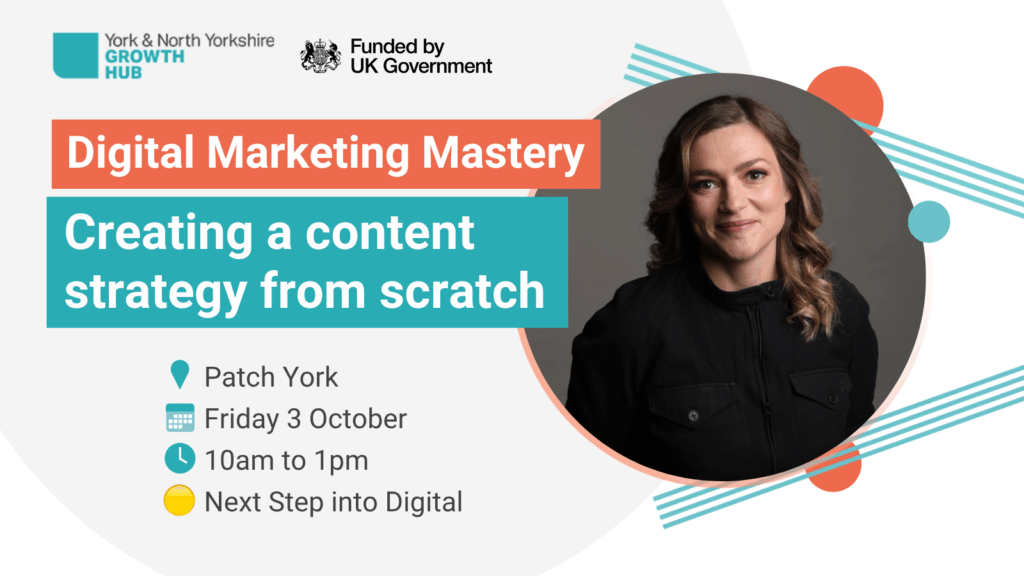 York & North Yorkshire
GROWTH HUB

Funded by UK Government

Digital Marketing Mastery

Creating a content strategy from scratch

Patch York
Friday 3 October
10am to 1pm
Next Step into Digital